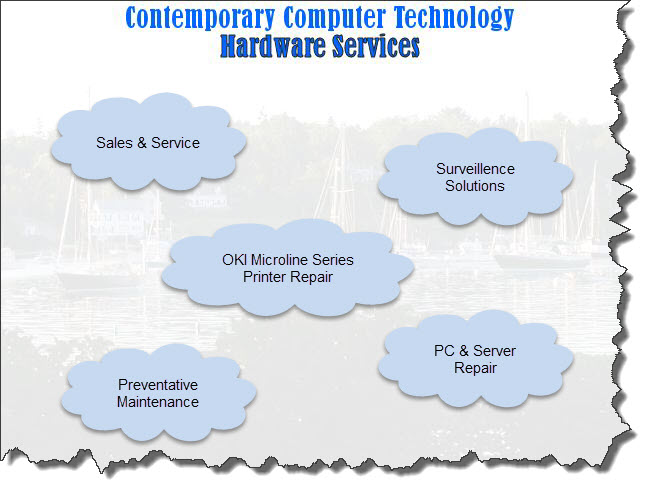 Contemporary Computer Technology
Hardware Services

Sales & Service

Surveillence Solutions

OKI Microline Series Printer Repair

PC & Server Repair

Preventative Maintenance